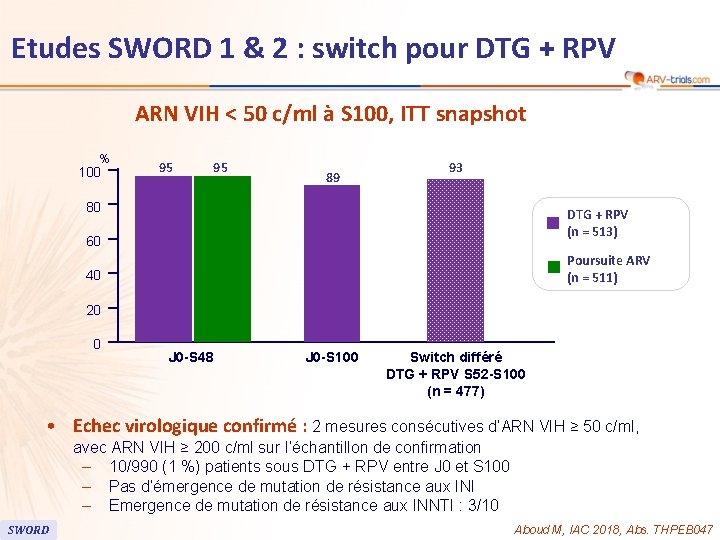 Etudes SWORD 1 & 2 : switch pour DTG + RPV

ARV-trials.com

ARN VIH < 50 c/ml à S100, ITT snapshot

%

100
80
60
40
20
0

95 95 89 93

J0-S48
J0-S100
Switch différé DTG + RPV S52-S100 (n = 477)

DTG + RPV (n = 513)
Poursuite ARV (n = 511)

• Echec virologique confirmé : 2 mesures consécutives d'ARN VIH ≥ 50 c/ml, avec ARN VIH ≥ 200 c/ml sur l'échantillon de confirmation
– 10/990 (1 %) patients sous DTG + RPV entre J0 et S100
– Pas d'émergence de mutation de résistance aux INI
– Emergence de mutation de résistance aux INNTI : 3/10

SWORD

Aboud M, IAC 2018, Abs. THPEB047